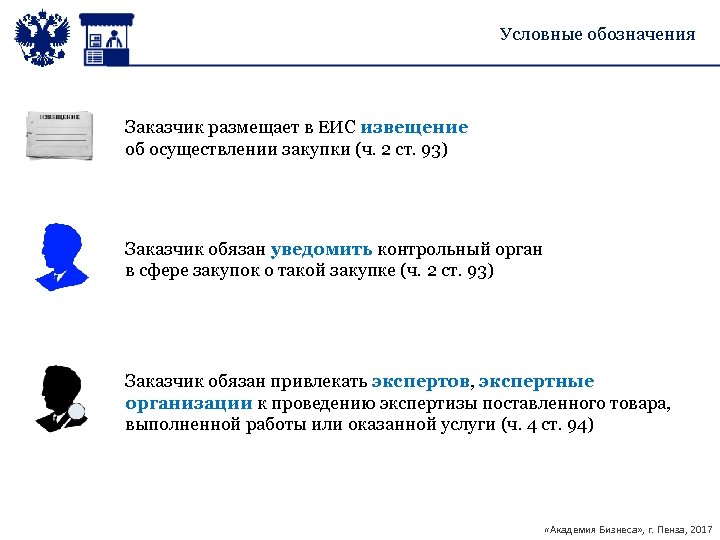 Условные обозначения

ИЗВЕЩЕНИЕ

Заказчик размещает в ЕИС извещение об осуществлении закупки (ч. 2 ст. 93)

Заказчик обязан уведомить контрольный орган в сфере закупок о такой закупке (ч. 2 ст. 93)

Заказчик обязан привлекать экспертов, экспертные организации к проведению экспертизы поставленного товара, выполненной работы или оказанной услуги (ч. 4 ст. 94)

«Академия Бизнеса», г. Пенза, 2017